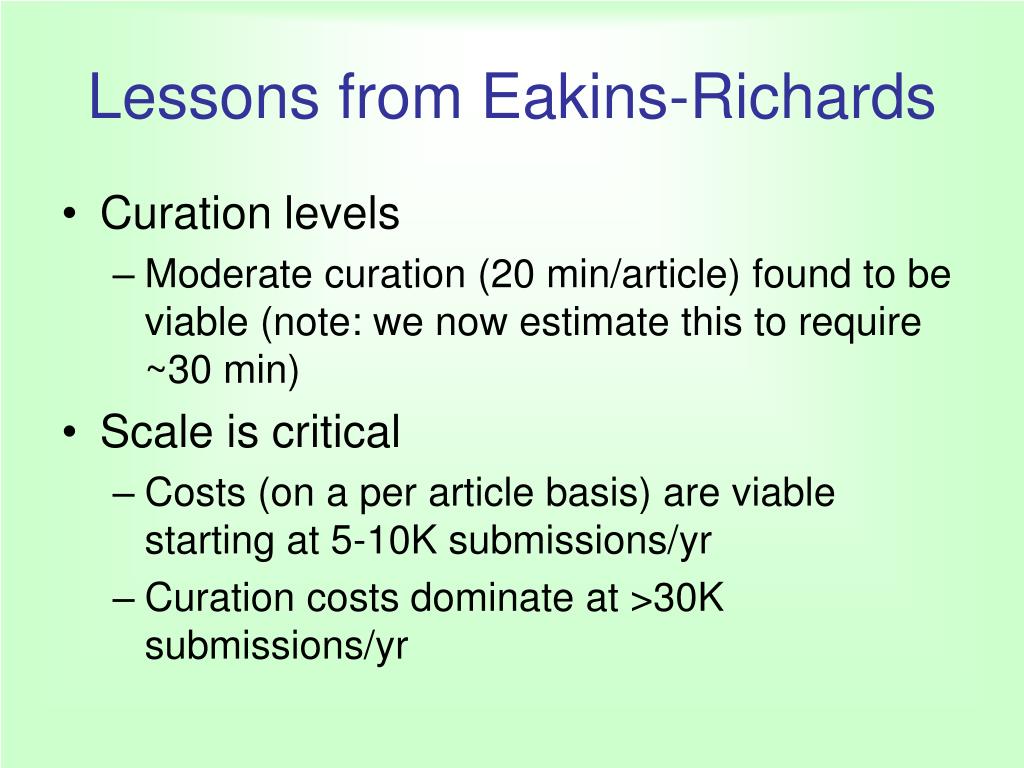 Lessons from Eakins-Richards

• Curation levels
– Moderate curation (20 min/article) found to be viable (note: we now estimate this to require ~30 min)

• Scale is critical
– Costs (on a per article basis) are viable starting at 5-10K submissions/yr
– Curation costs dominate at >30K submissions/yr